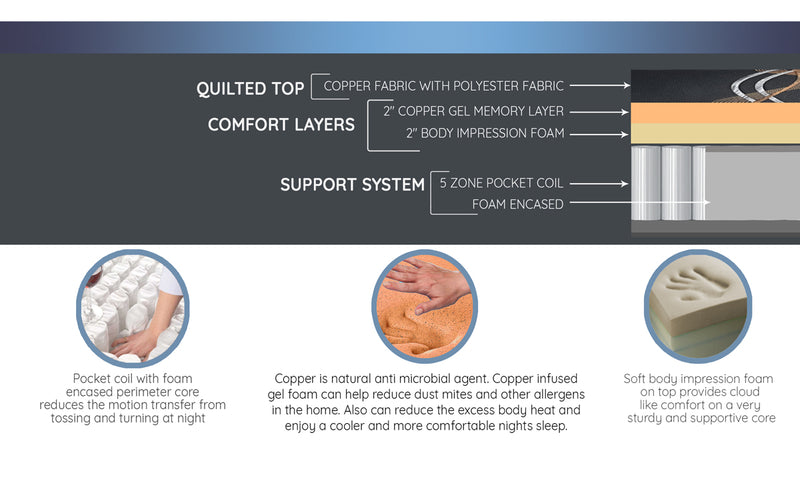 QUILTED TOP
COPPER FABRIC WITH POLYESTER FABRIC

COMFORT LAYERS
2" COPPER GEL MEMORY LAYER
2" BODY IMPRESSION FOAM

SUPPORT SYSTEM
5 ZONE POCKET COIL
FOAM ENCASED

Pocket coil with foam encased perimeter core reduces the motion transfer from tossing and turning at night

Copper is natural anti microbial agent. Copper infused gel foam can help reduce dust mites and other allergens in the home. Also can reduce the excess body heat and enjoy a cooler and more comfortable nights sleep.

Soft body impression foam on top provides cloud like comfort on a very sturdy and supportive core